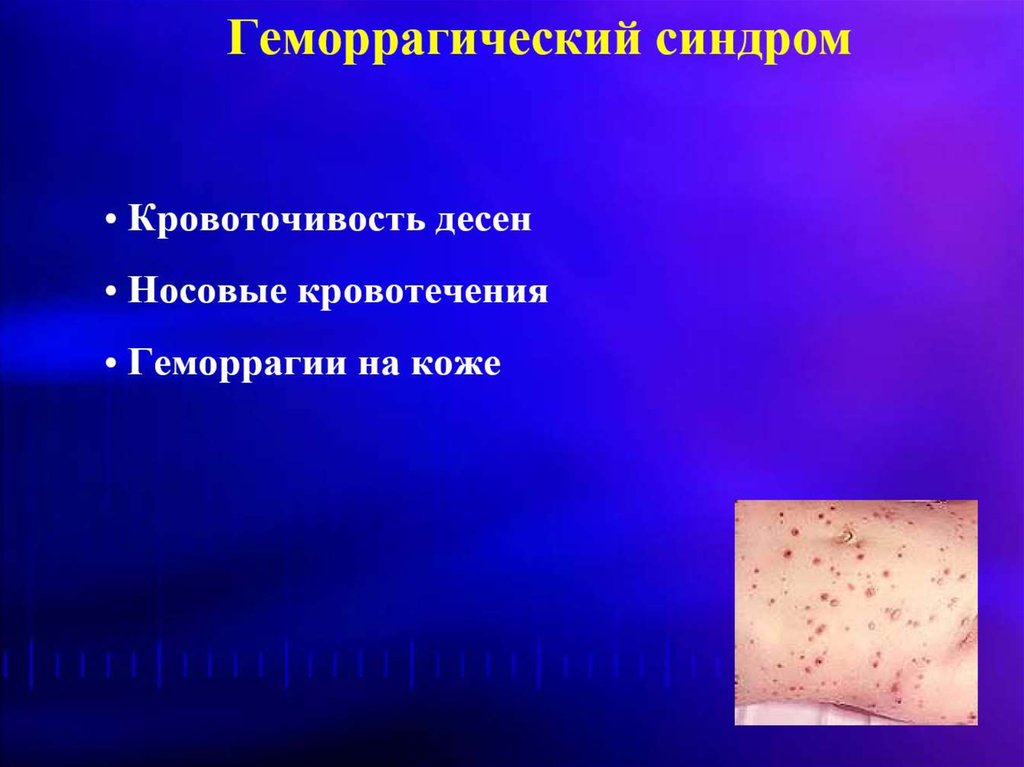 Геморрагический синдром

• Кровоточивость десен
• Носовые кровотечения
• Геморрагии на коже